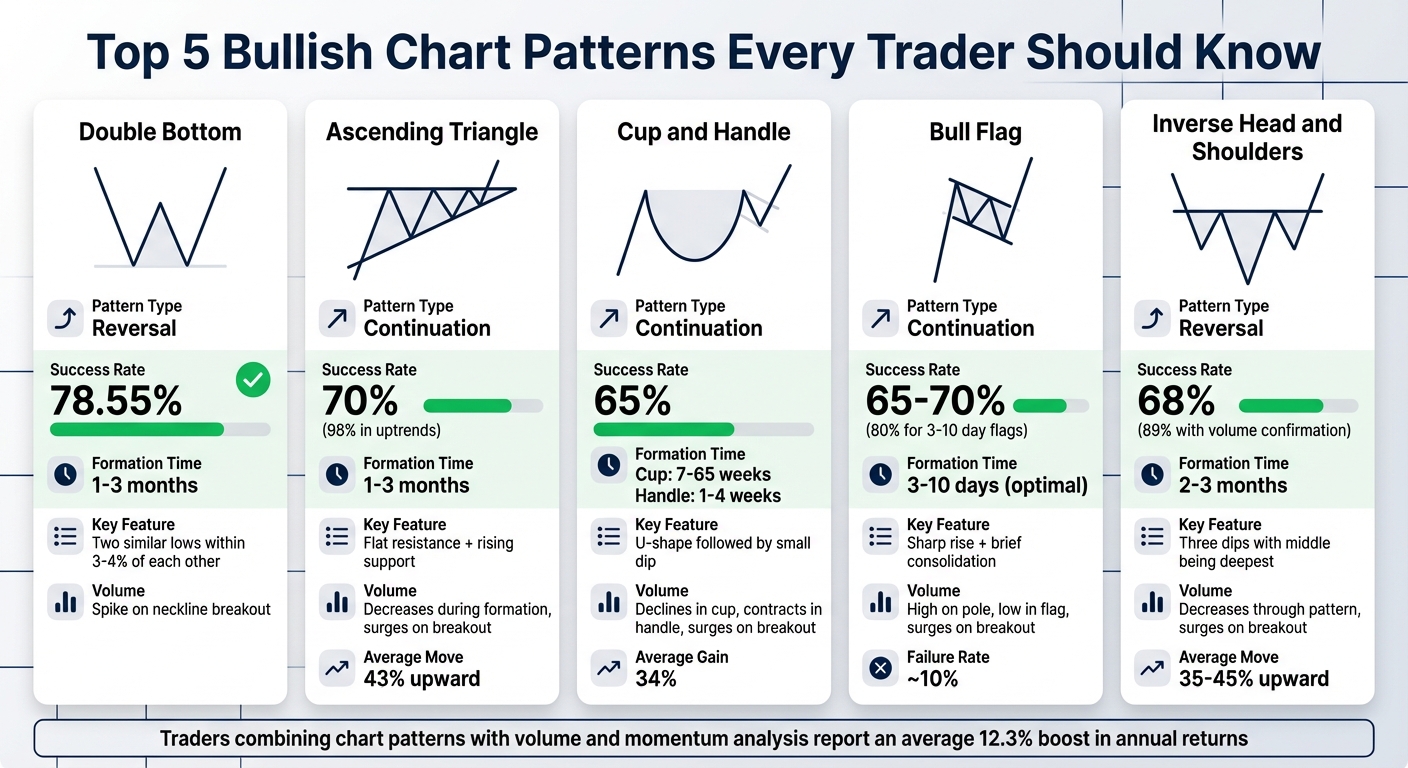 Top 5 Bullish Chart Patterns Every Trader Should Know

Double Bottom

Pattern Type
Reversal

Success Rate
78.55%

Formation Time
1-3 months

Key Feature
Two similar lows within 3-4% of each other

Volume
Spike on neckline breakout

Ascending Triangle

Pattern Type
Continuation

Success Rate
70%
(98% in uptrends)

Formation Time
1-3 months

Key Feature
Flat resistance + rising support

Volume
Decreases during formation, surges on breakout

Average Move
43% upward

Cup and Handle

Pattern Type
Continuation

Success Rate
65%

Formation Time
Cup: 7-65 weeks
Handle: 1-4 weeks

Key Feature
U-shape followed by small dip

Volume
Declines in cup, contracts in handle, surges on breakout

Average Gain
34%

Bull Flag

Pattern Type
Continuation

Success Rate
65-70%
(80% for 3-10 day flags)

Formation Time
3-10 days (optimal)

Key Feature
Sharp rise + brief consolidation

Volume
High on pole, low in flag, surges on breakout

Failure Rate
~10%

Inverse Head and Shoulders

Pattern Type
Reversal

Success Rate
68%
(89% with volume confirmation)

Formation Time
2-3 months

Key Feature
Three dips with middle being deepest

Volume
Decreases through pattern, surges on breakout

Average Move
35-45% upward

Traders combining chart patterns with volume and momentum analysis report an average 12.3% boost in annual returns